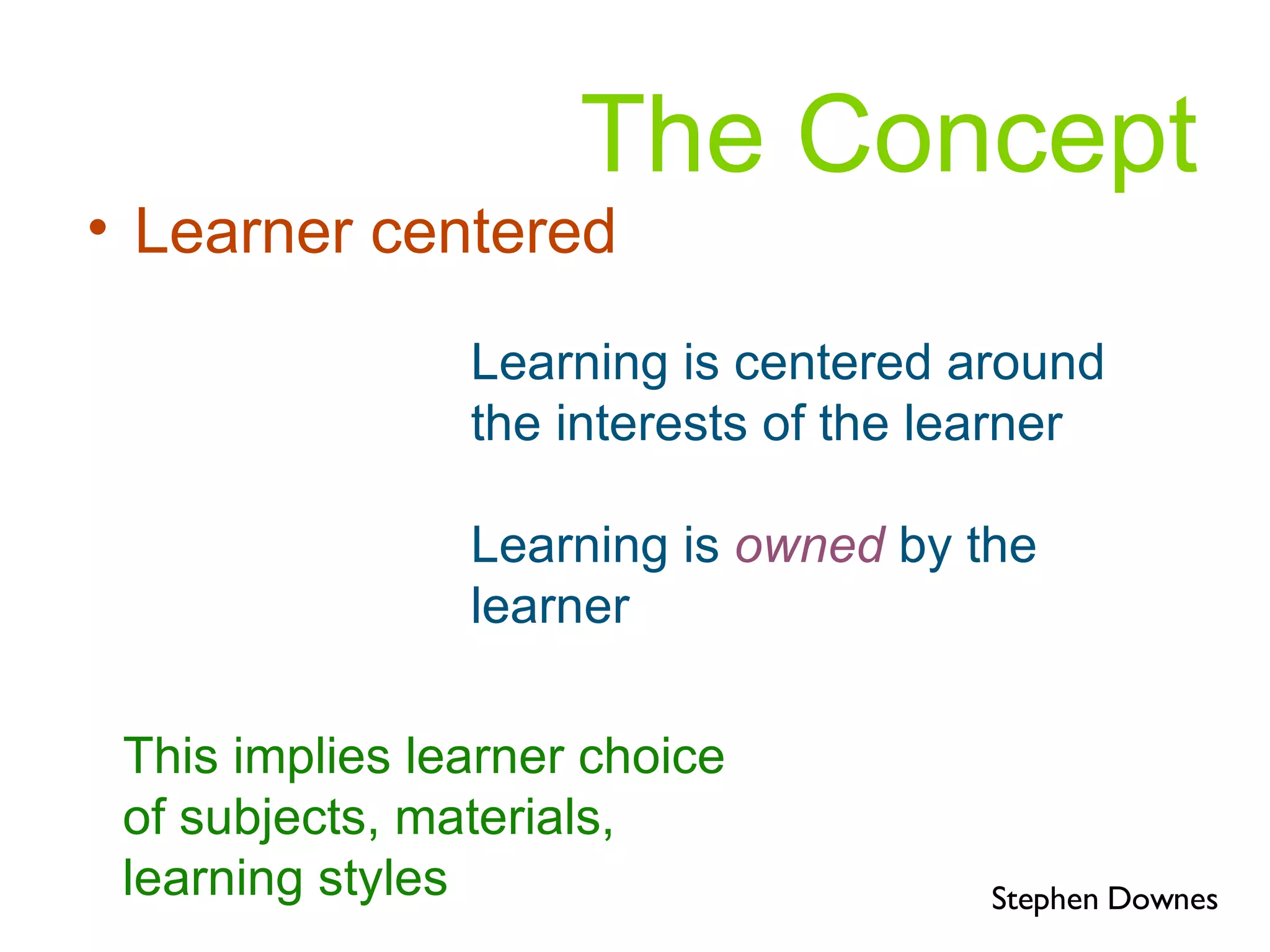 The Concept

• Learner centered

Learning is centered around the interests of the learner

Learning is owned by the learner

This implies learner choice of subjects, materials, learning styles

Stephen Downes